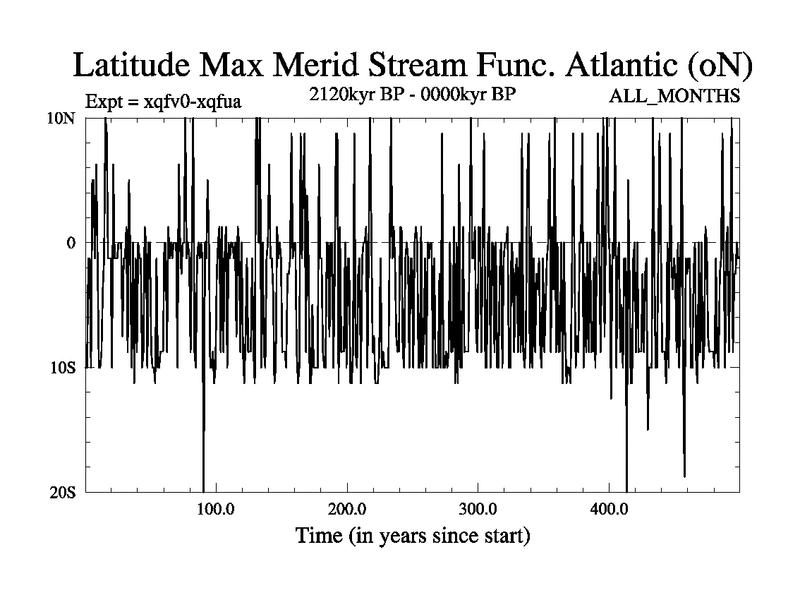 Latitude Max Merid Stream Func. Atlantic (oN)

Expt = xqfv0-xqfua

2120kyr BP - 0000kyr BP

ALL_MONTHS

10N

0

10S

20S

100.0

200.0

300.0

400.0

Time (in years since start)